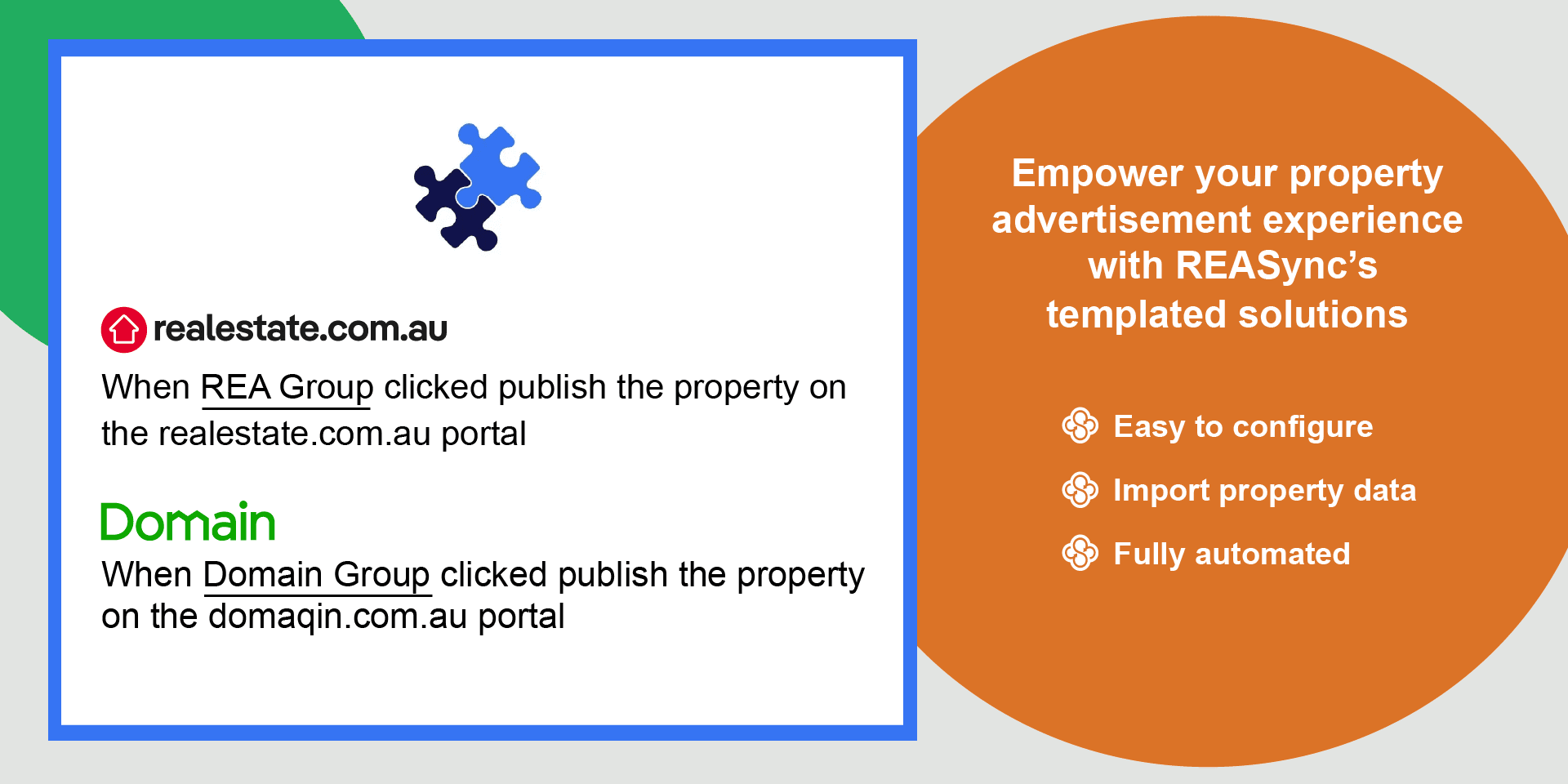 realestate.com.au

When REA Group clicked publish the property on the realestate.com.au portal

Domain

When Domain Group clicked publish the property on the domaqin.com.au portal

Empower your property advertisement experience with REASync's templated solutions

Easy to configure

Import property data

Fully automated